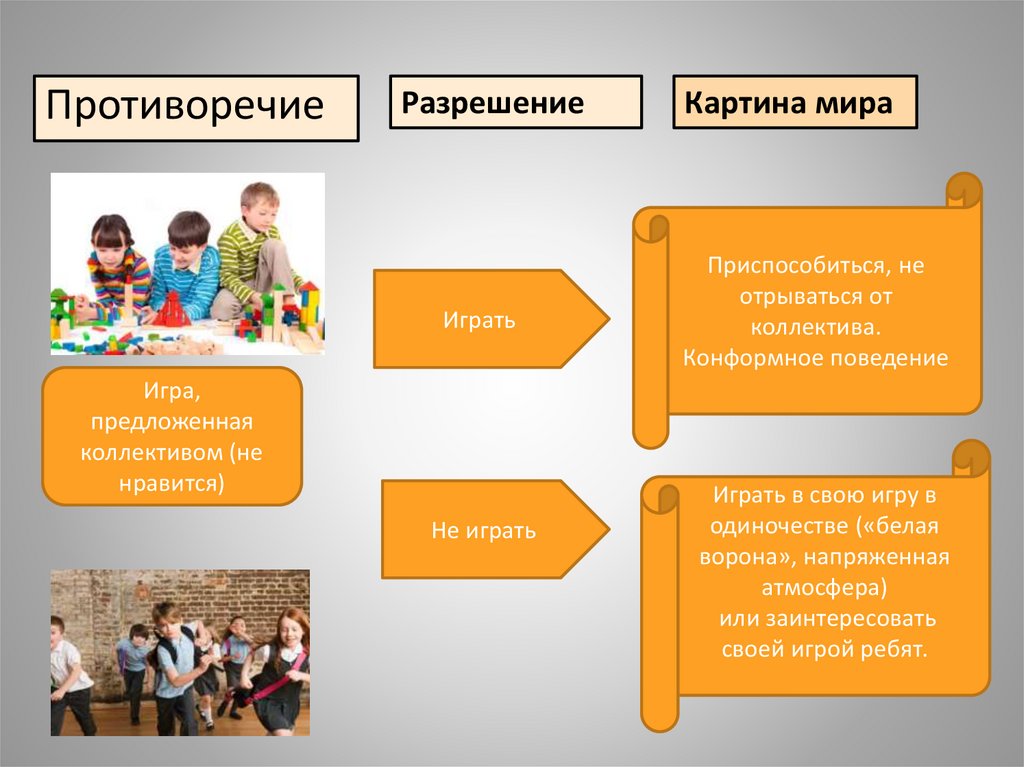 Противоречие

Разрешение

Картина мира

Игра, предложенная коллективом (не нравится)

Играть

Приспособиться, не отрываться от коллектива.
Конформное поведение

Не играть

Играть в свою игру в одиночестве («белая ворона», напряженная атмосфера)
или заинтересовать своей игрой ребят.